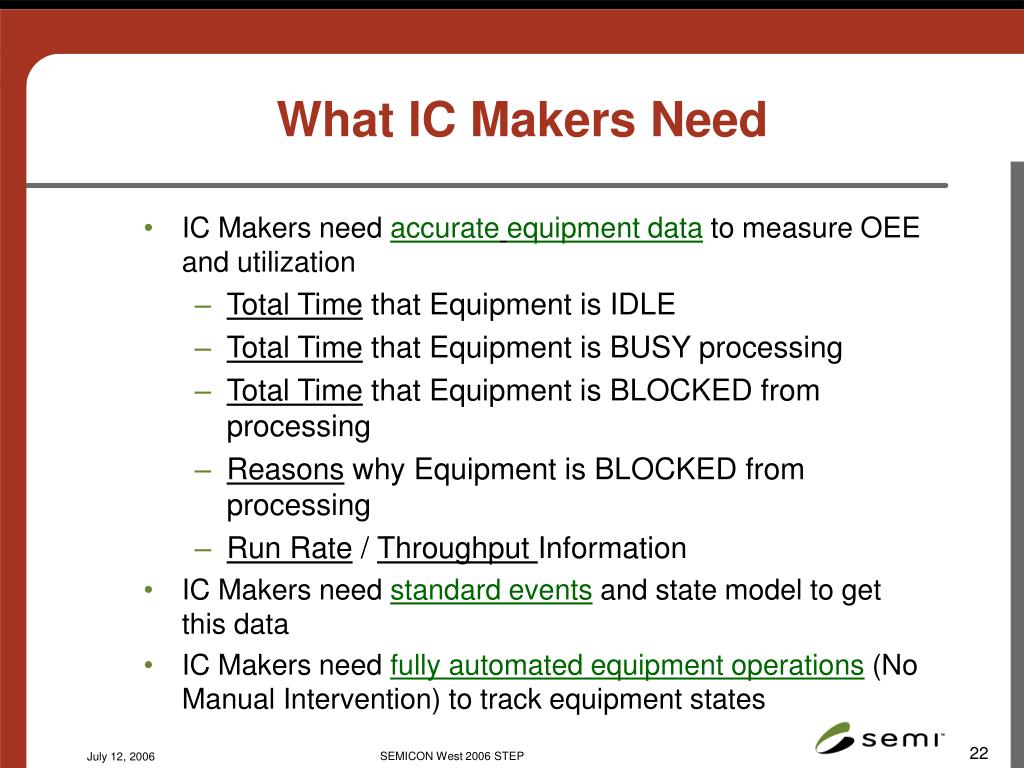 What IC Makers Need

• IC Makers need accurate equipment data to measure OEE and utilization
– Total Time that Equipment is IDLE
– Total Time that Equipment is BUSY processing
– Total Time that Equipment is BLOCKED from processing
– Reasons why Equipment is BLOCKED from processing
– Run Rate / Throughput Information
• IC Makers need standard events and state model to get this data
• IC Makers need fully automated equipment operations (No Manual Intervention) to track equipment states

July 12, 2006

SEMICON West 2006 STEP

semi™

22